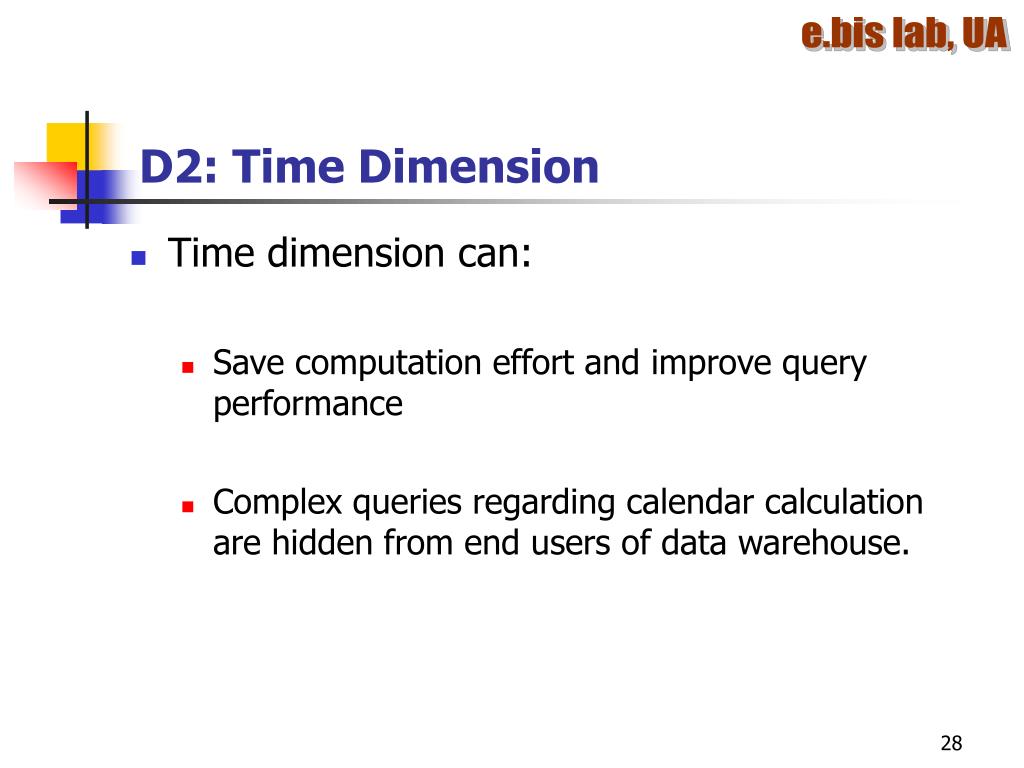 e.bis lab, UA

D2: Time Dimension

- Time dimension can:
  - Save computation effort and improve query performance
  - Complex queries regarding calendar calculation are hidden from end users of data warehouse.

28